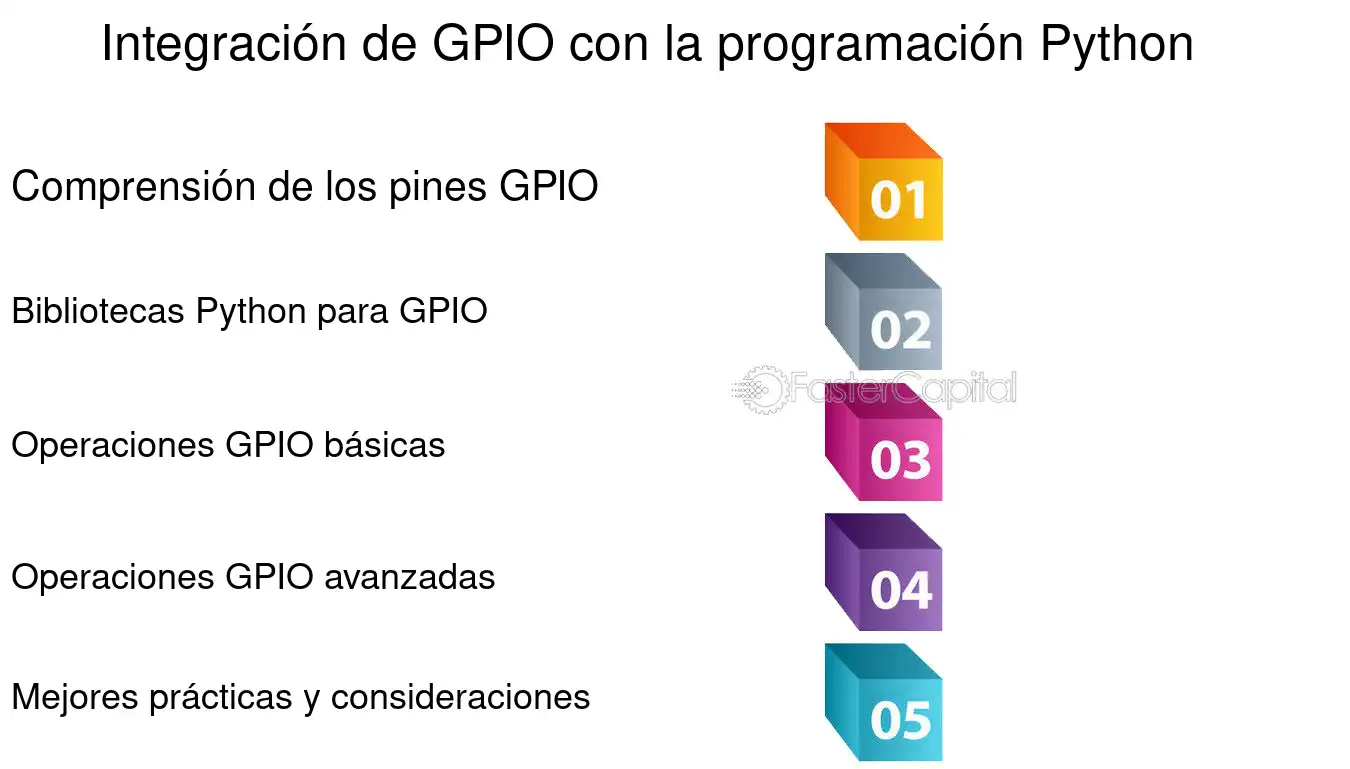 Integración de GPIO con la programación Python

Comprensión de los pines GPIO

01

Bibliotecas Python para GPIO

02

FasterCapital

Operaciones GPIO básicas

03

Operaciones GPIO avanzadas

04

Mejores prácticas y consideraciones

05